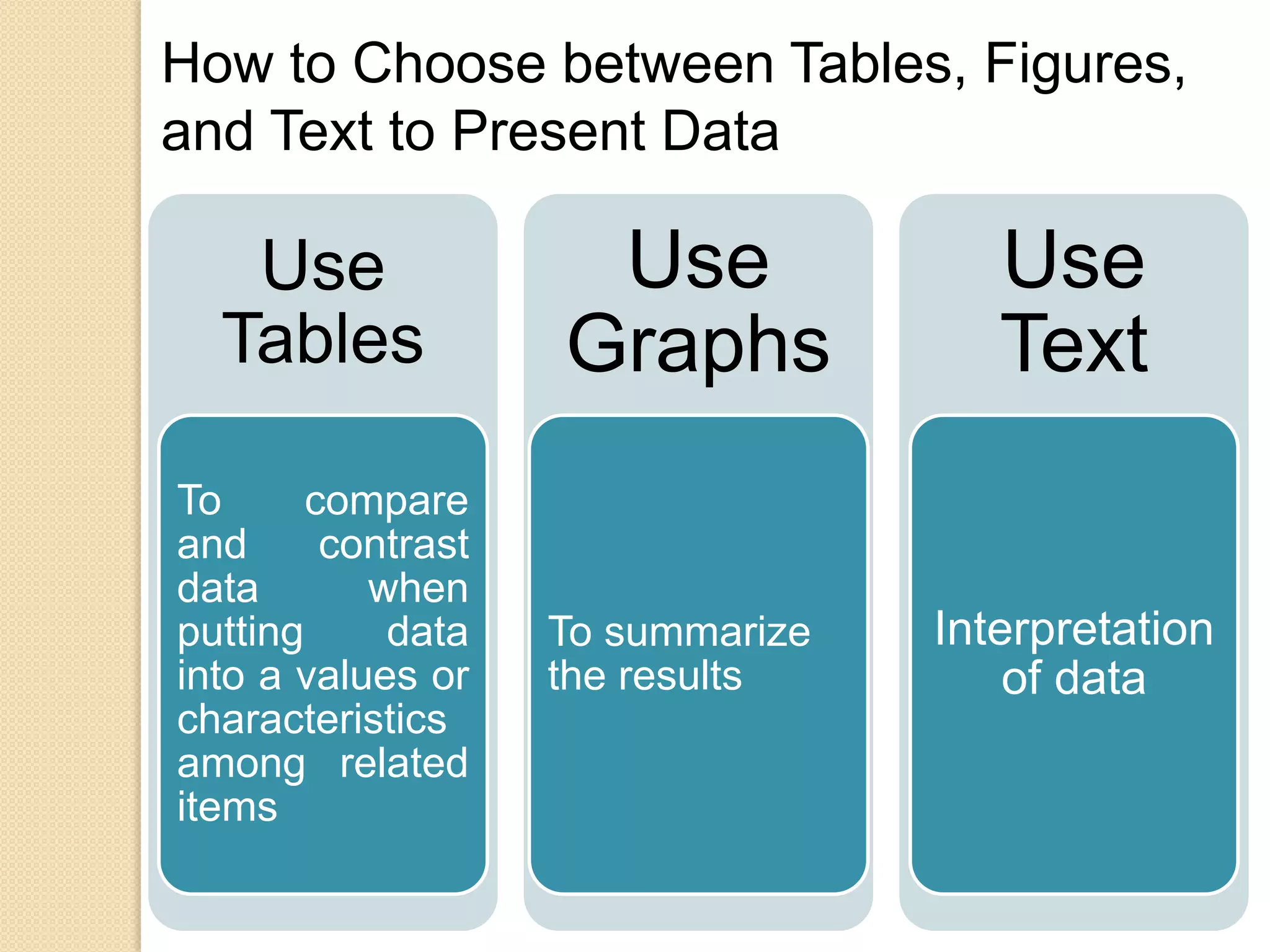 How to Choose between Tables, Figures, and Text to Present Data

Use Tables

To compare and contrast data when putting data into a values or characteristics among related items

Use Graphs

To summarize the results

Use Text

Interpretation of data